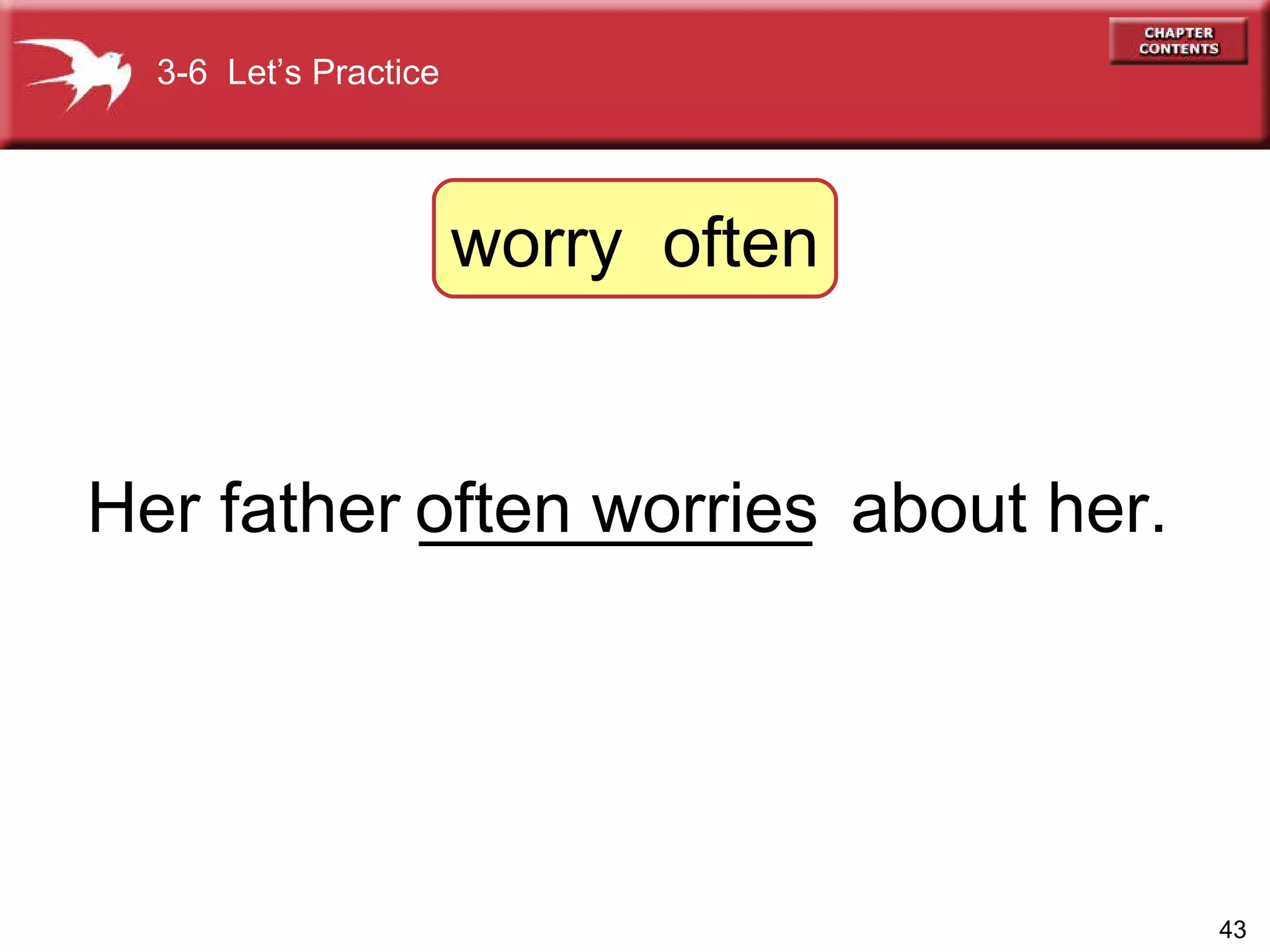 3-6 Let's Practice

CHAPTER CONTENTS

worry often

Her father often worries about her.

43